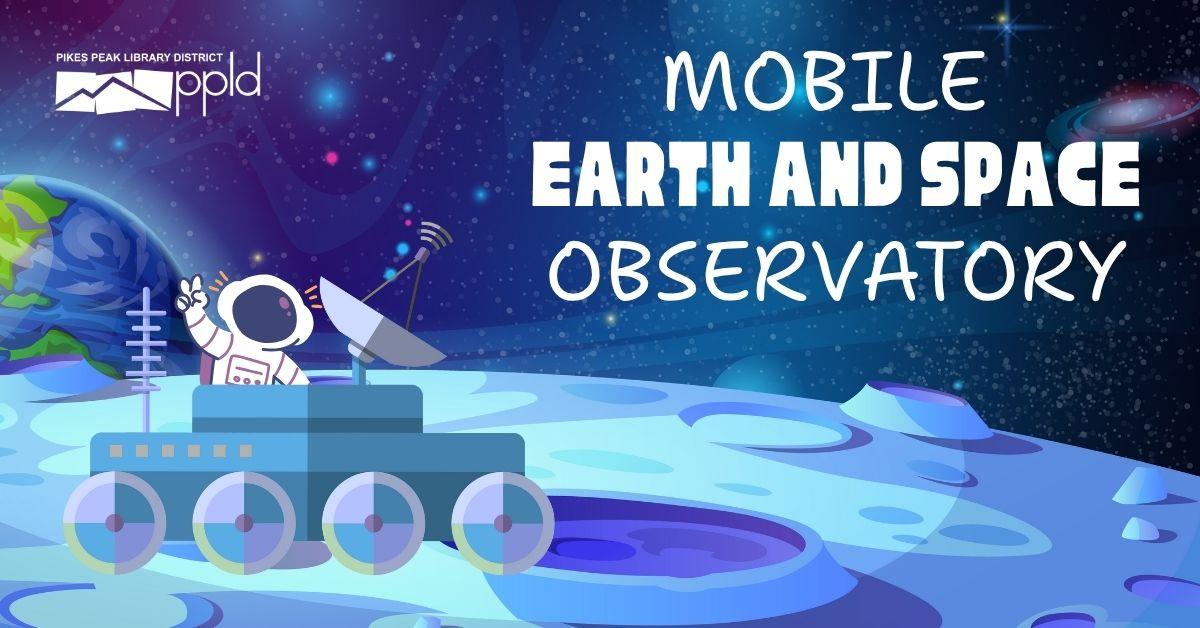 PIKES PEAK LIBRARY DISTRICT
ppld

MOBILE
EARTH AND SPACE
OBSERVATORY